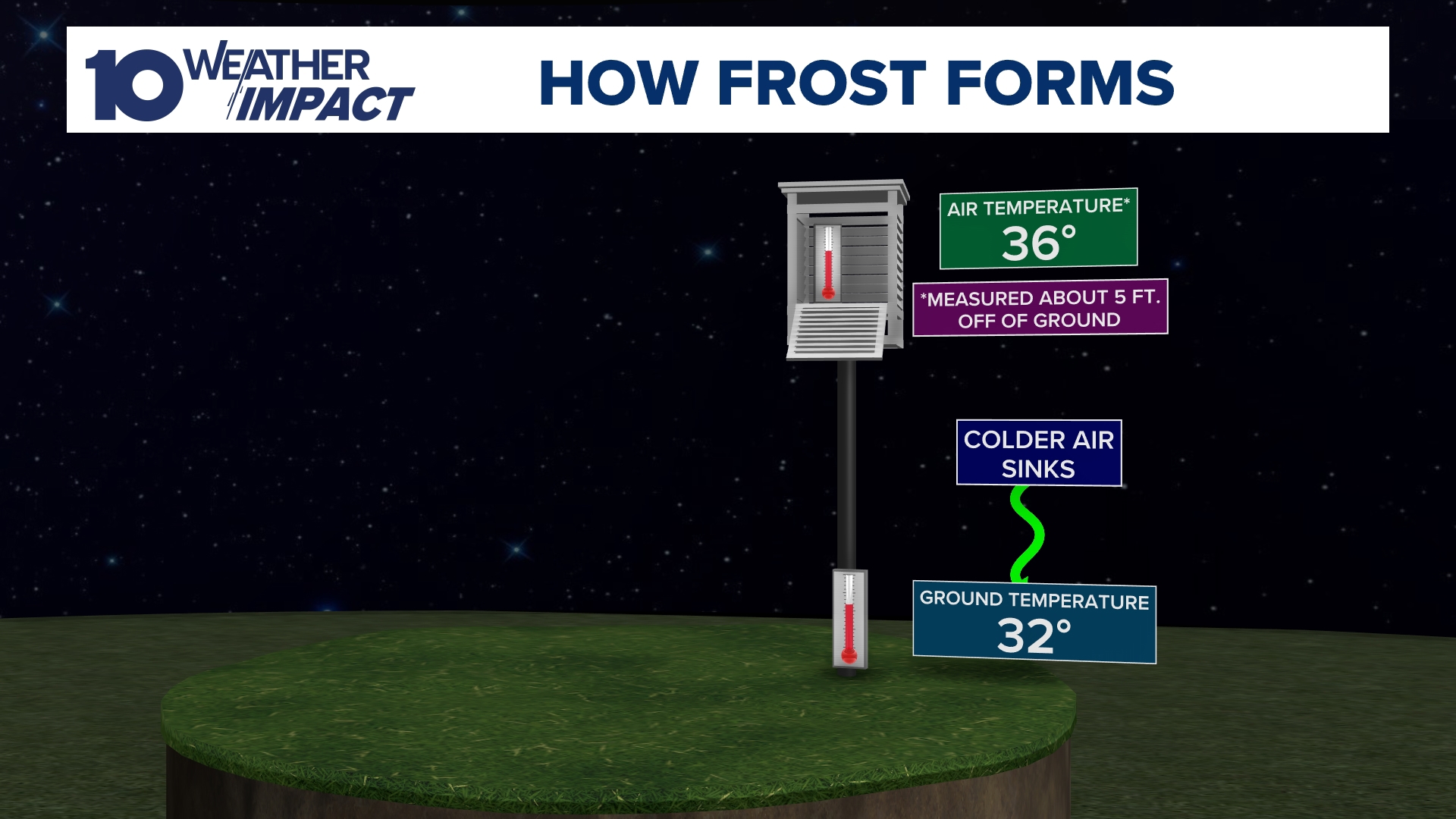 10 WEATHER IMPACT

HOW FROST FORMS

AIR TEMPERATURE*
36°

*MEASURED ABOUT 5 FT. OFF OF GROUND

COLDER AIR SINKS

GROUND TEMPERATURE
32°